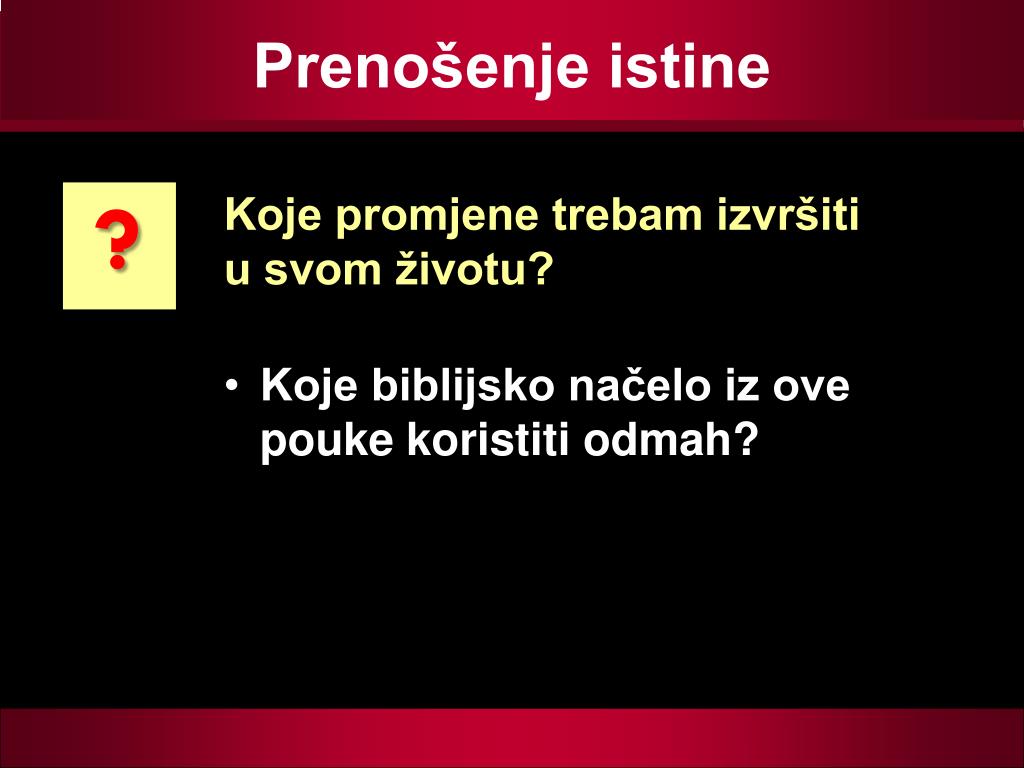 Prenošenje istine

?

Koje promjene trebam izvršiti u svom životu?

• Koje biblijsko načelo iz ove pouke koristiti odmah?